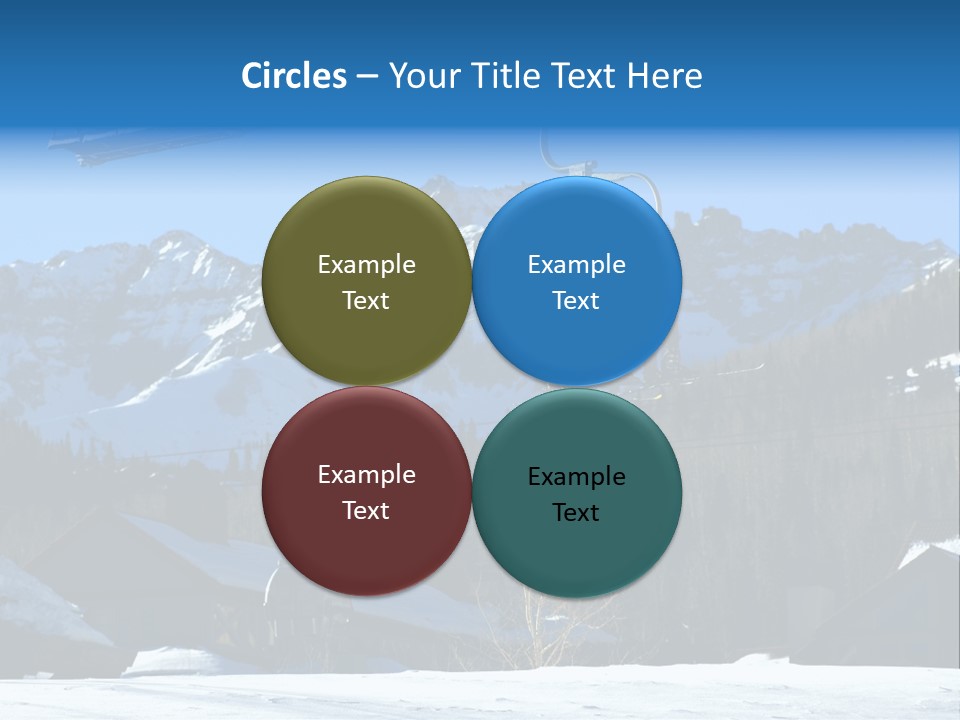 Circles – Your Title Text Here

Example Text

Example Text

Example Text

Example Text